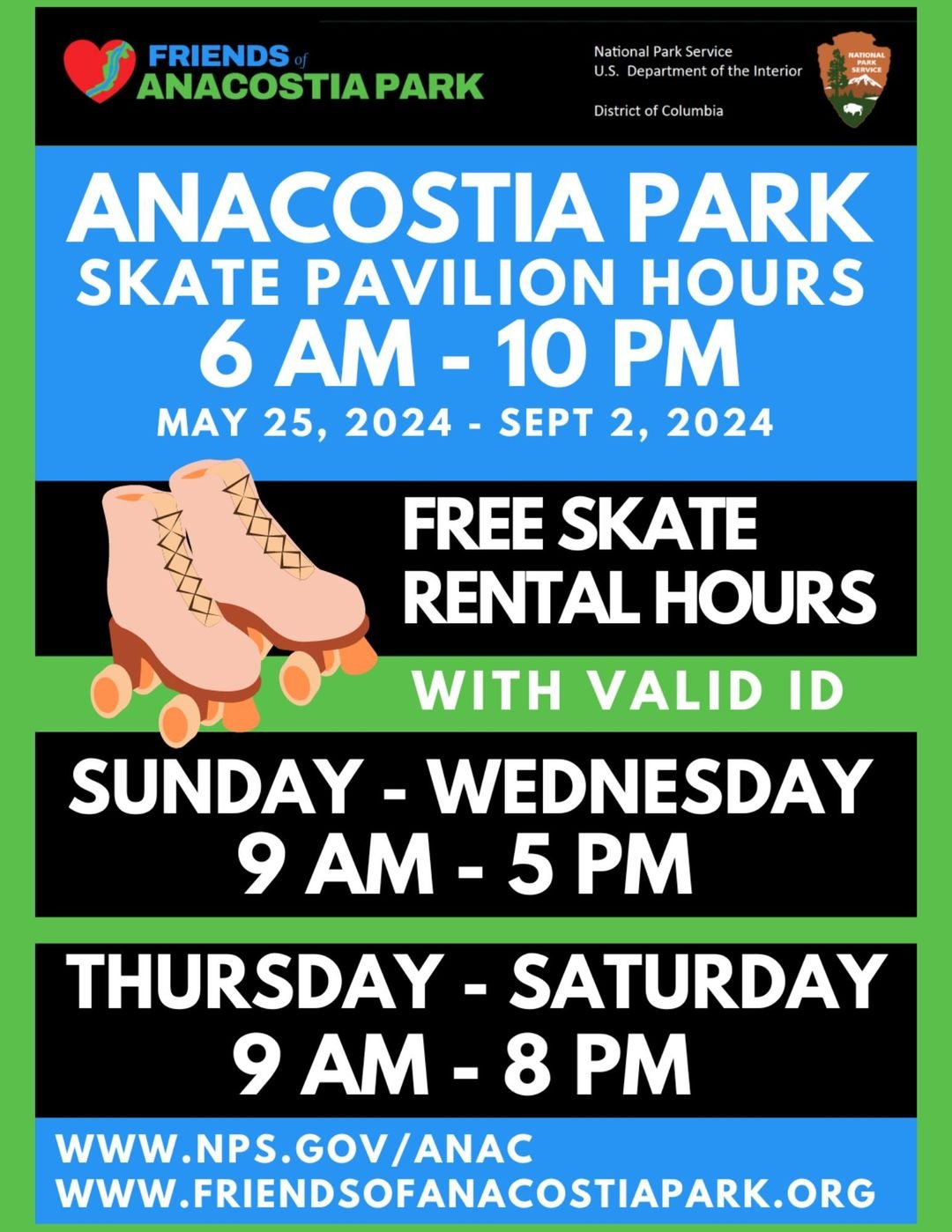 FRIENDS of ANACOSTIA PARK

National Park Service
U.S. Department of the Interior

District of Columbia

NATIONAL PARK SERVICE

ANACOSTIA PARK
SKATE PAVILION HOURS
6 AM - 10 PM
MAY 25, 2024 - SEPT 2, 2024

FREE SKATE RENTAL HOURS

WITH VALID ID

SUNDAY - WEDNESDAY
9 AM - 5 PM

THURSDAY - SATURDAY
9 AM - 8 PM

WWW.NPS.GOV/ANAC
WWW.FRIENDSOFANACOSTIAPARK.ORG